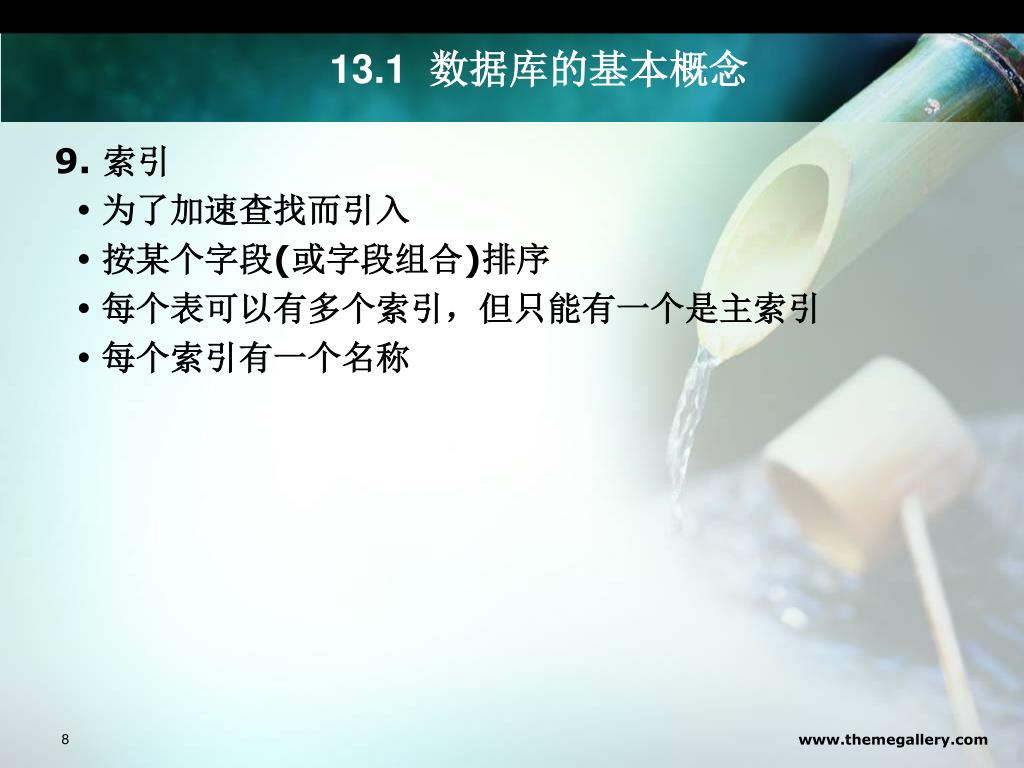 13.1 数据库的基本概念

9. 索引

• 为了加速查找而引入
• 按某个字段(或字段组合)排序
• 每个表可以有多个索引，但只能有一个是主索引
• 每个索引有一个名称

8

www.themegallery.com